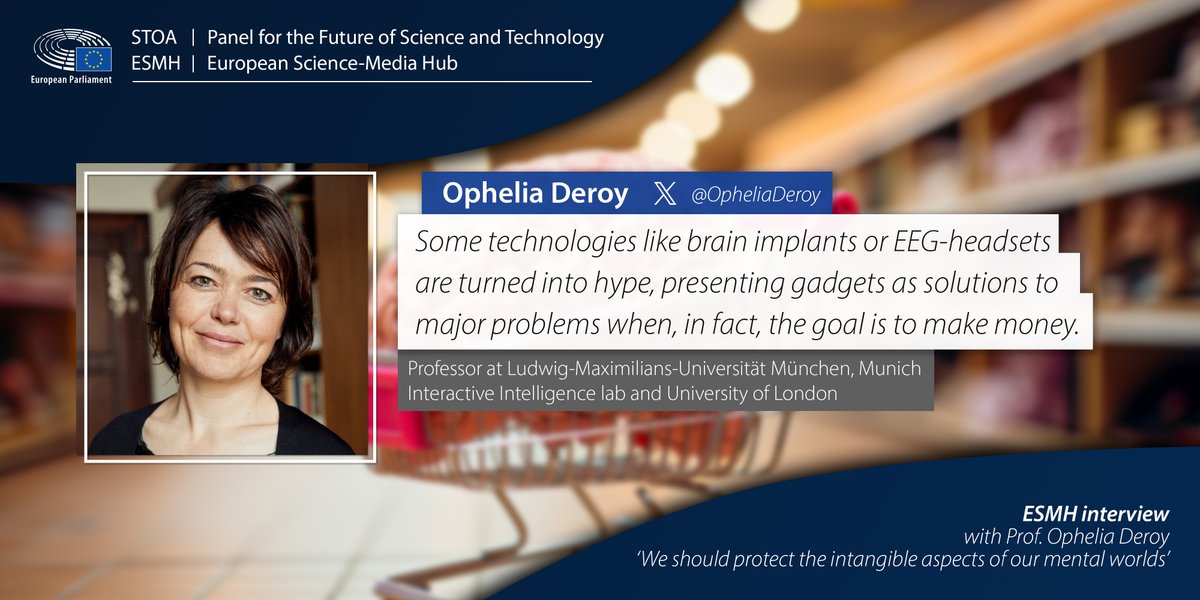 European Parliament

STOA | Panel for the Future of Science and Technology
ESMH | European Science-Media Hub

Ophelia Deroy @OpheliaDeroy

Some technologies like brain implants or EEG-headsets are turned into hype, presenting gadgets as solutions to major problems when, in fact, the goal is to make money.

Professor at Ludwig-Maximilians-Universität München, Munich Interactive Intelligence lab and University of London

ESMH interview
with Prof. Ophelia Deroy
'We should protect the intangible aspects of our mental worlds'